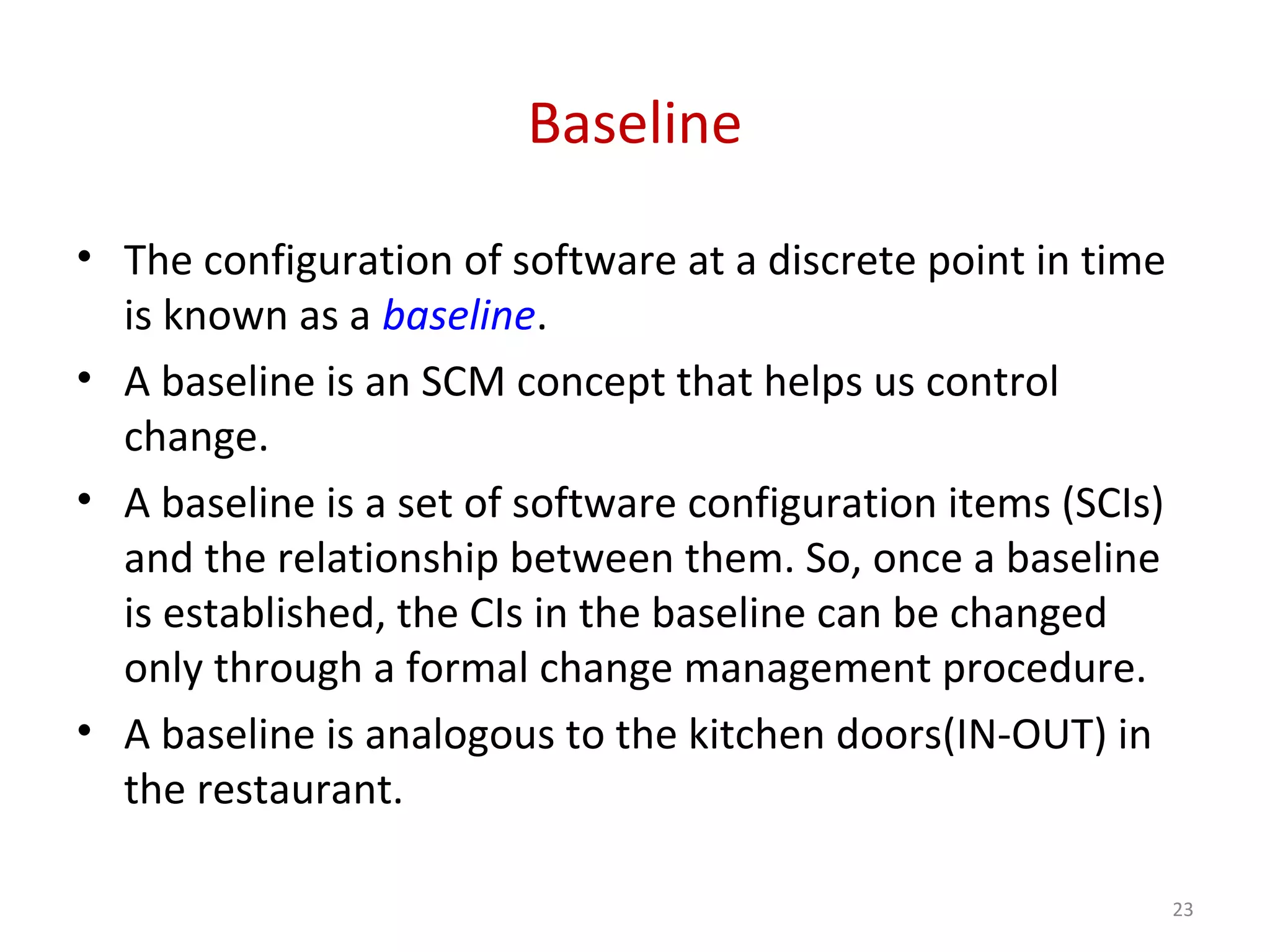 Baseline

• The configuration of software at a discrete point in time is known as a baseline.
• A baseline is an SCM concept that helps us control change.
• A baseline is a set of software configuration items (SCIs) and the relationship between them. So, once a baseline is established, the CIs in the baseline can be changed only through a formal change management procedure.
• A baseline is analogous to the kitchen doors(IN-OUT) in the restaurant.

23